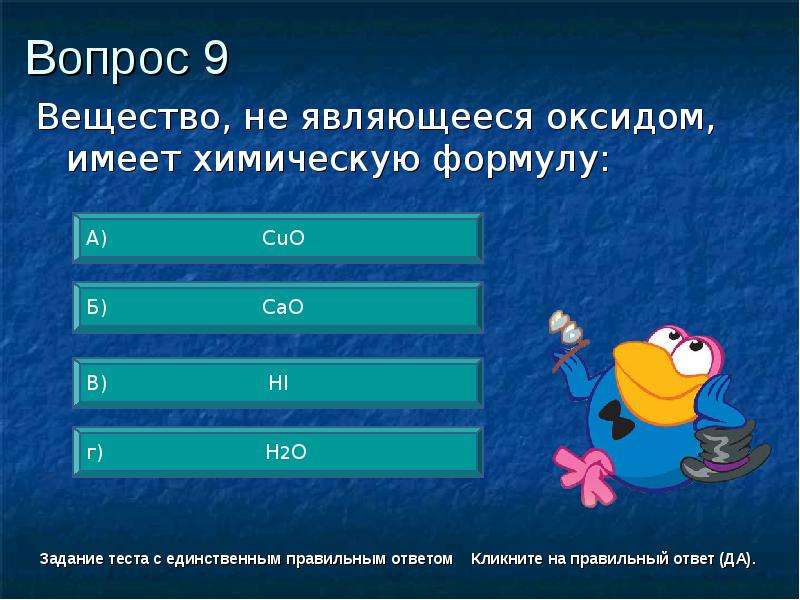 Вопрос 9

Вещество, не являющееся оксидом, имеет химическую формулу:

А) $CuO$

Б) $CaO$

В) $HI$

г) $H_2O$

Задание теста с единственным правильным ответом   Кликните на правильный ответ (ДА).